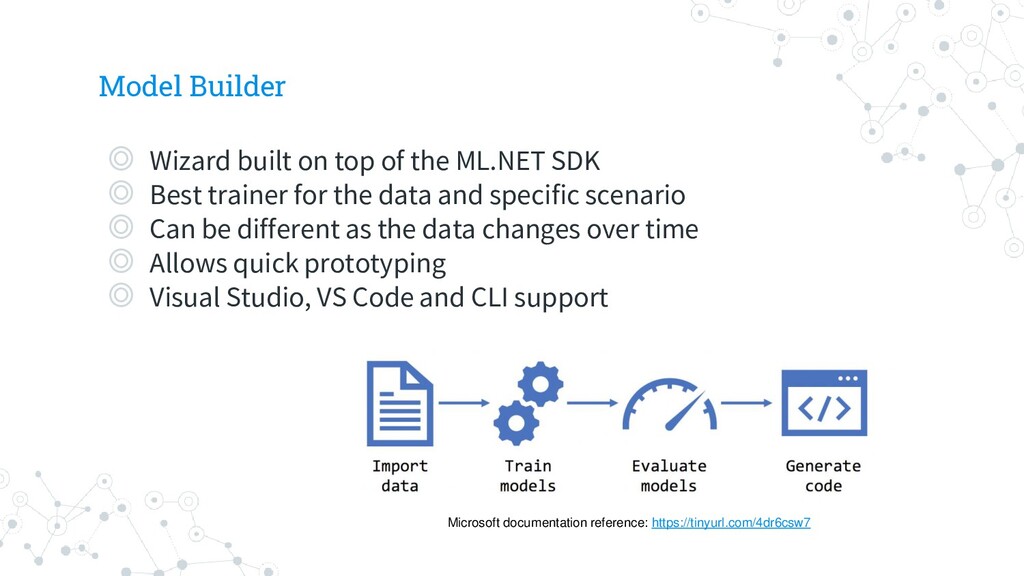 Model Builder

◎ Wizard built on top of the ML.NET SDK
◎ Best trainer for the data and specific scenario
◎ Can be different as the data changes over time
◎ Allows quick prototyping
◎ Visual Studio, VS Code and CLI support

Import data

Train models

Evaluate models

Generate code

Microsoft documentation reference: https://tinyurl.com/4dr6csw7